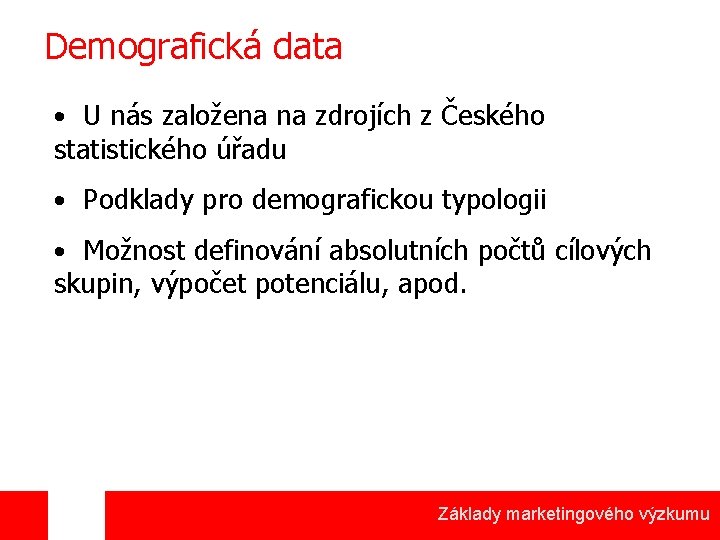 Demografická data

• U nás založena na zdrojích z Českého statistického úřadu

• Podklady pro demografickou typologii

• Možnost definování absolutních počtů cílových skupin, výpočet potenciálu, apod.

Základy marketingového výzkumu